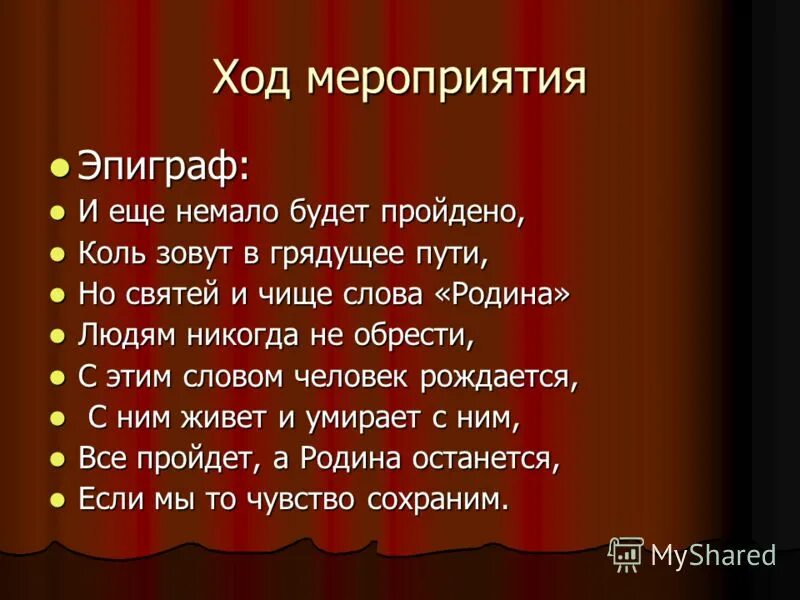 Ход мероприятия

- Эпиграф:
- И еще немало будет пройдено,
- Коль зовут в грядущее пути,
- Но святей и чище слова «Родина»
- Людям никогда не обрести,
- С этим словом человек рождается,
- С ним живет и умирает с ним,
- Все пройдет, а Родина останется,
- Если мы то чувство сохраним.

MyShared